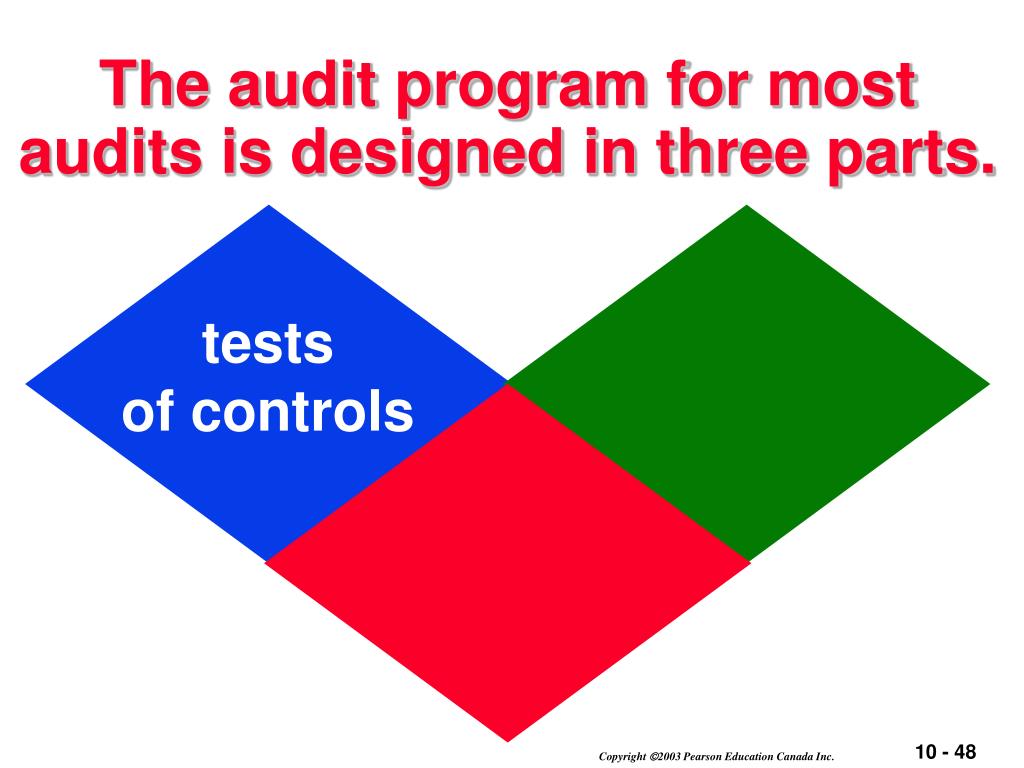 The audit program for most audits is designed in three parts.

tests of controls

Copyright ©2003 Pearson Education Canada Inc.

10 - 48